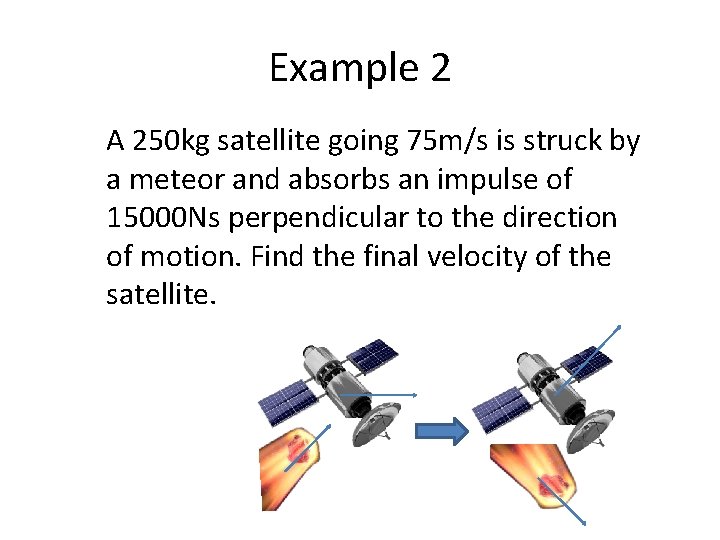 Example 2

A 250kg satellite going 75m/s is struck by a meteor and absorbs an impulse of 15000Ns perpendicular to the direction of motion. Find the final velocity of the satellite.